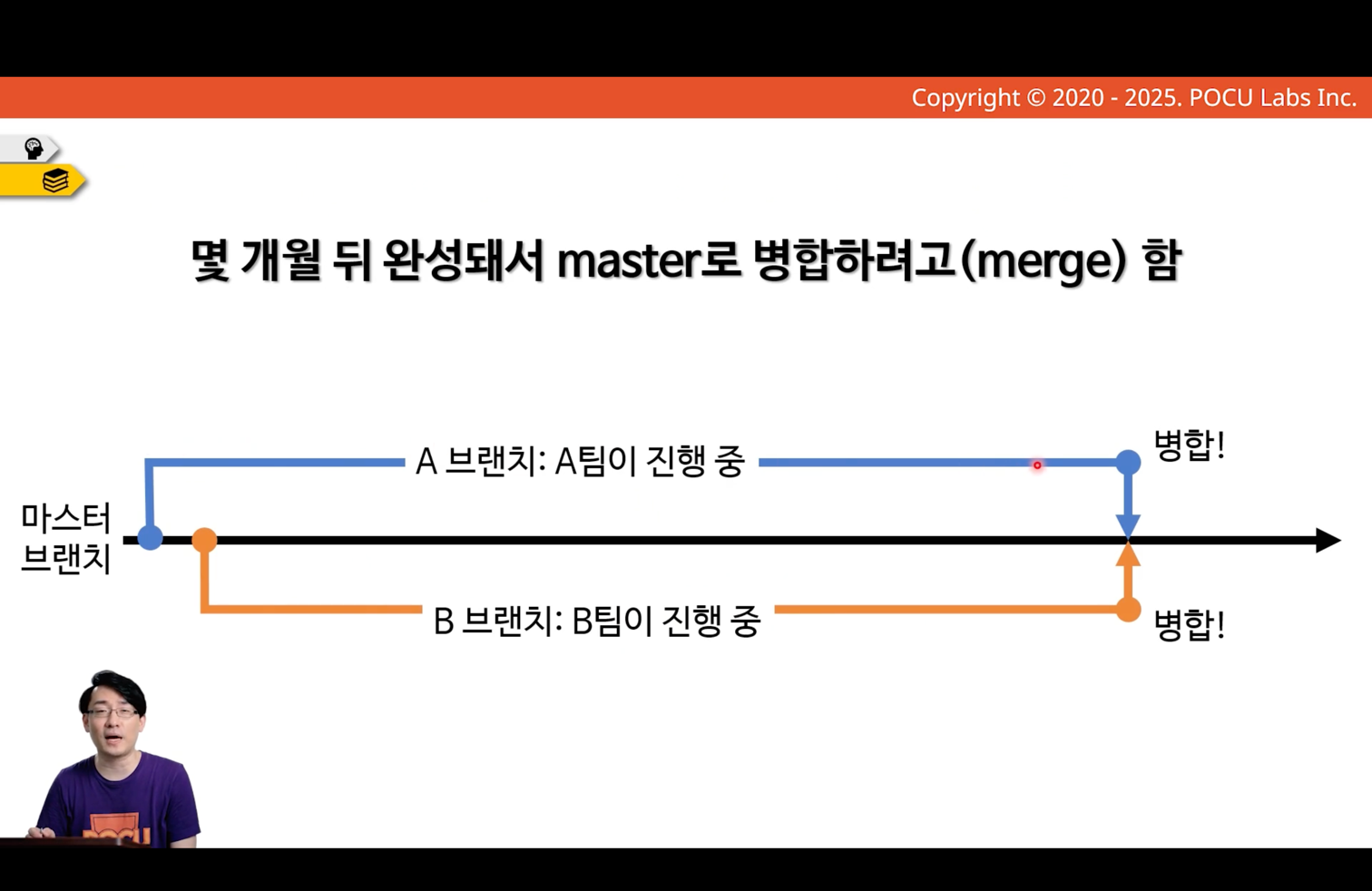 Copyright © 2020 - 2025. POCU Labs Inc.

몇 개월 뒤 완성돼서 master로 병합하려고(merge) 함

A 브랜치: A팀이 진행 중

병합!

마스터 브랜치

B 브랜치: B팀이 진행 중

병합!

POCU